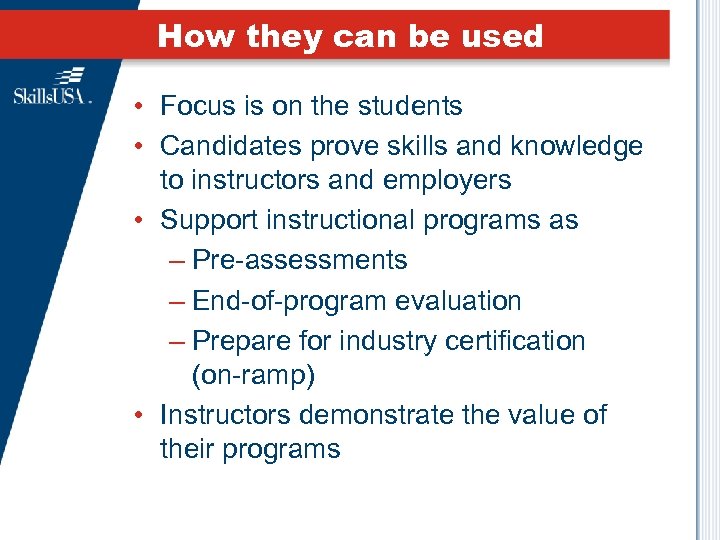 How they can be used

SkillsUSA.

• Focus is on the students
• Candidates prove skills and knowledge to instructors and employers
• Support instructional programs as
– Pre-assessments
– End-of-program evaluation
– Prepare for industry certification (on-ramp)
• Instructors demonstrate the value of their programs